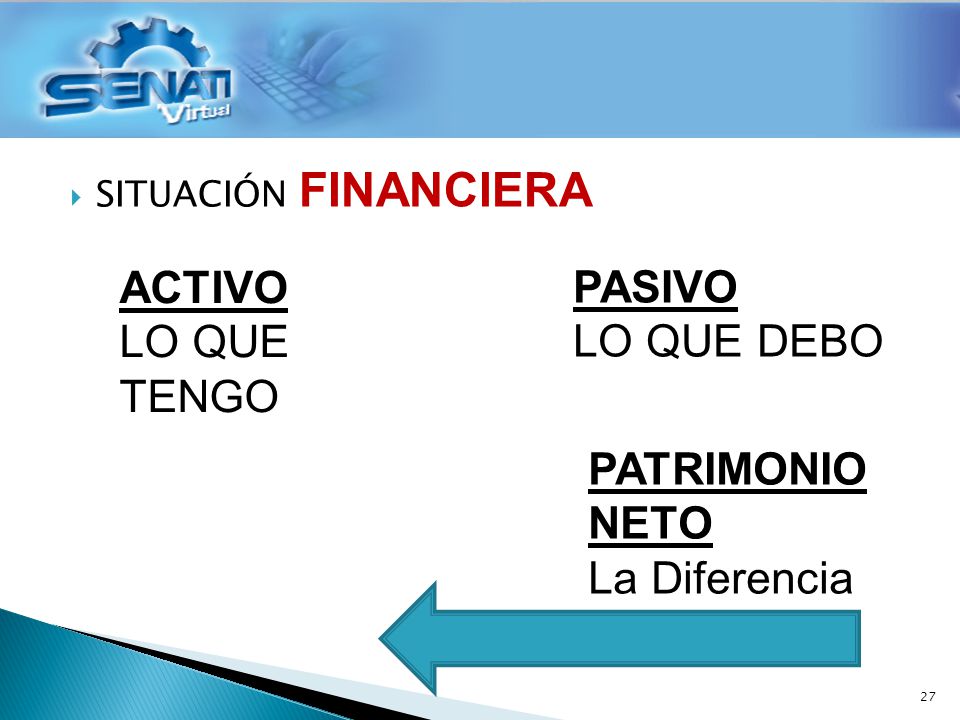 SENATI Virtual

SITUACIÓN FINANCIERA

ACTIVO
LO QUE TENGO

PASIVO
LO QUE DEBO

PATRIMONIO NETO
La Diferencia

27